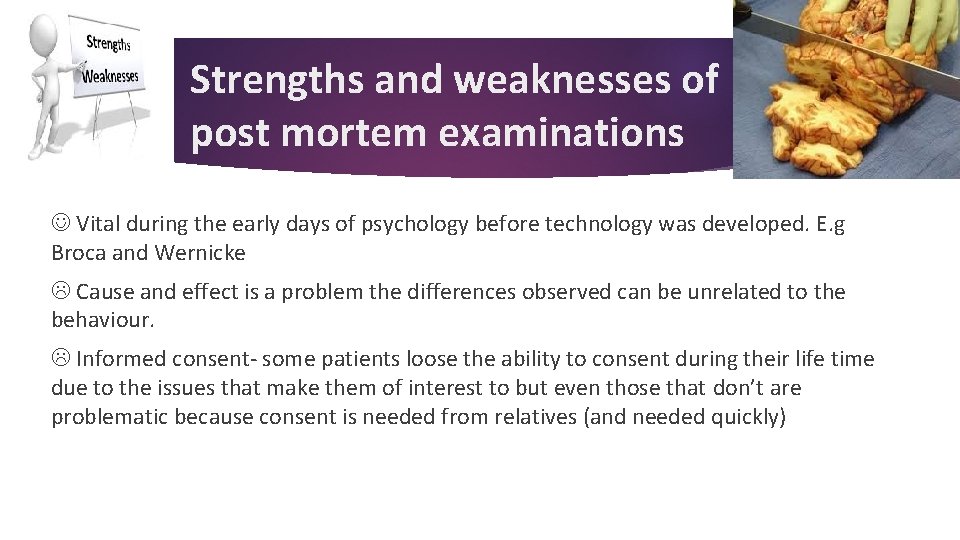 Strengths
Weaknesses

Strengths and weaknesses of post mortem examinations

☺ Vital during the early days of psychology before technology was developed. E.g Broca and Wernicke

☹ Cause and effect is a problem the differences observed can be unrelated to the behaviour.

☹ Informed consent- some patients loose the ability to consent during their life time due to the issues that make them of interest to but even those that don't are problematic because consent is needed from relatives (and needed quickly)